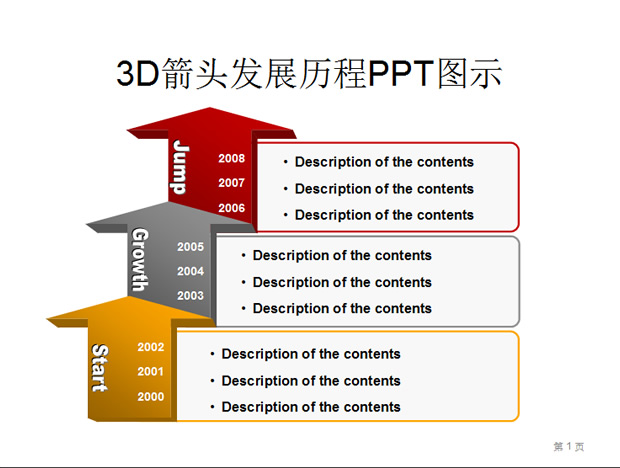 3D箭头发展历程PPT图示

Jump

2008
2007
2006

• Description of the contents
• Description of the contents
• Description of the contents

Growth

2005
2004
2003

• Description of the contents
• Description of the contents
• Description of the contents

Start

2002
2001
2000

• Description of the contents
• Description of the contents
• Description of the contents

第 1 页